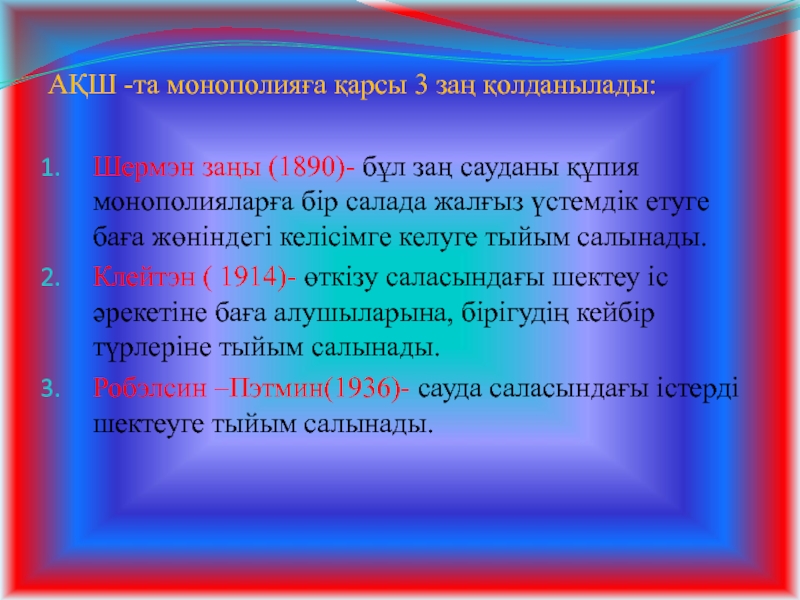 АҚШ -та монополияға қарсы 3 заң қолданылады:

1. Шермэн заңы (1890)- бұл заң сауданы құпия монополияларға бір салада жалғыз үстемдік етуге баға жөніндегі келісімге келуге тыйым салынады.
2. Клейтэн ( 1914)- өткізу саласындағы шектеу іс әрекетіне баға алушыларына, бірігудің кейбір түрлеріне тыйым салынады.
3. Робэлсин –Пэтмин(1936)- сауда саласындағы істерді шектеуге тыйым салынады.